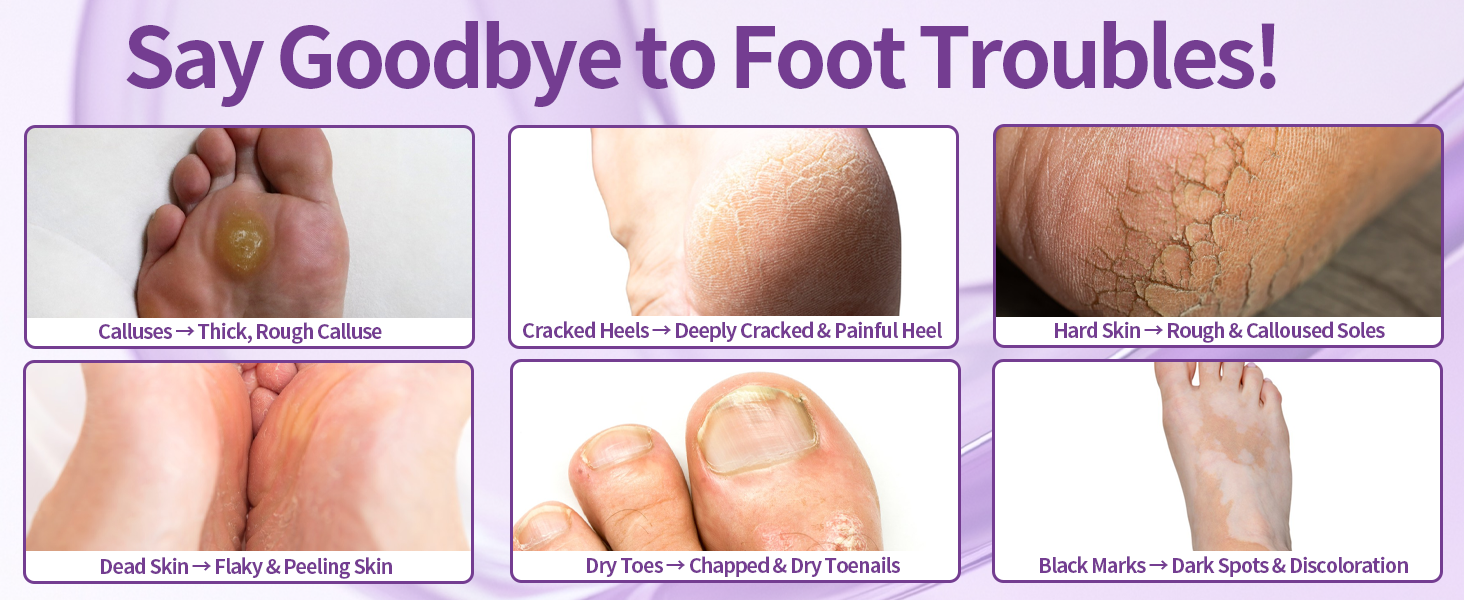 Say Goodbye to Foot Troubles!

Calluses → Thick, Rough Calluse

Cracked Heels → Deeply Cracked & Painful Heel

Hard Skin → Rough & Calloused Soles

Dead Skin → Flaky & Peeling Skin

Dry Toes → Chapped & Dry Toenails

Black Marks → Dark Spots & Discoloration